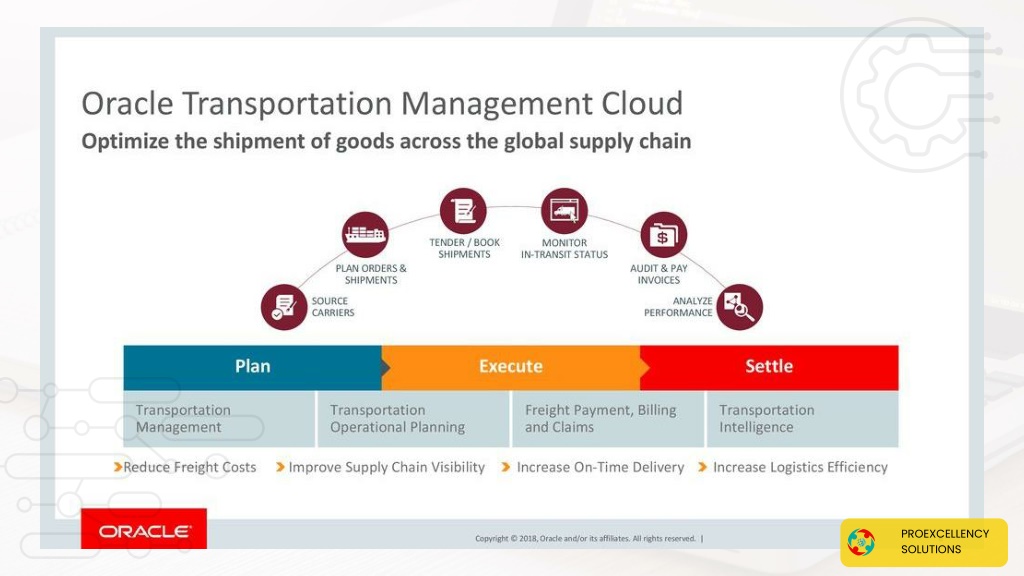 Oracle Transportation Management Cloud
Optimize the shipment of goods across the global supply chain

SOURCE CARRIERS
PLAN ORDERS & SHIPMENTS
TENDER / BOOK SHIPMENTS
MONITOR IN-TRANSIT STATUS
AUDIT & PAY INVOICES
ANALYZE PERFORMANCE

Plan
Execute
Settle

Transportation Management
Transportation Operational Planning
Freight Payment, Billing and Claims
Transportation Intelligence

Reduce Freight Costs
Improve Supply Chain Visibility
Increase On-Time Delivery
Increase Logistics Efficiency

ORACLE

Copyright © 2018, Oracle and/or its affiliates. All rights reserved. |

PROEXCELLENCY SOLUTIONS